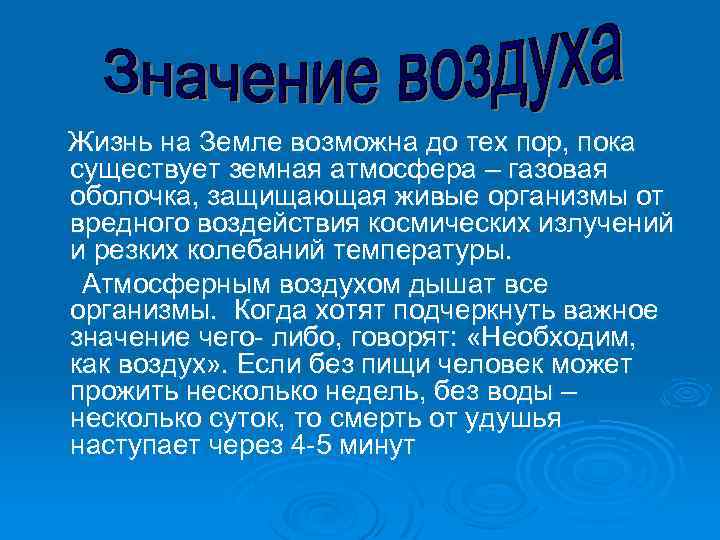 Значение воздуха

Жизнь на Земле возможна до тех пор, пока существует земная атмосфера – газовая оболочка, защищающая живые организмы от вредного воздействия космических излучений и резких колебаний температуры.

Атмосферным воздухом дышат все организмы. Когда хотят подчеркнуть важное значение чего- либо, говорят: «Необходим, как воздух». Если без пищи человек может прожить несколько недель, без воды – несколько суток, то смерть от удушья наступает через 4-5 минут